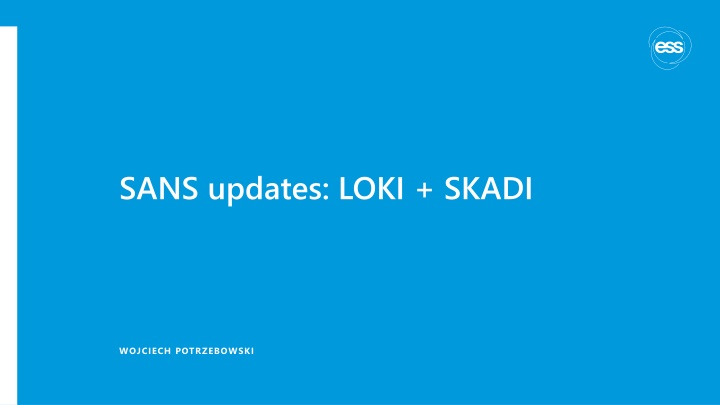 ess

SANS updates: LOKI + SKADI

WOJCIECH POTRZEBOWSKI